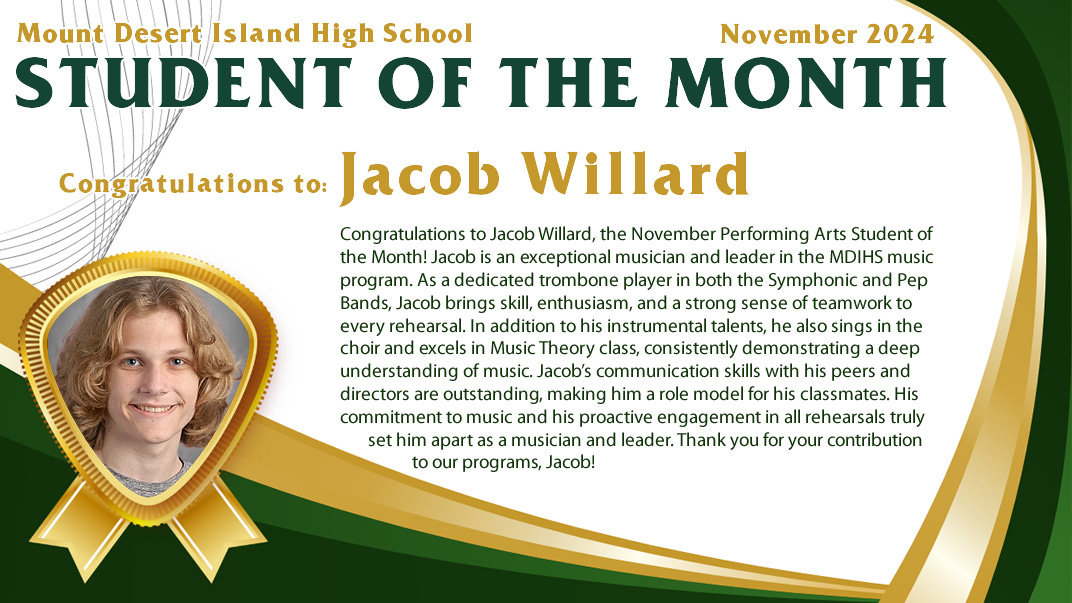 Mount Desert Island High School
November 2024
STUDENT OF THE MONTH

Congratulations to: Jacob Willard

Congratulations to Jacob Willard, the November Performing Arts Student of the Month! Jacob is an exceptional musician and leader in the MDIHS music program. As a dedicated trombone player in both the Symphonic and Pep Bands, Jacob brings skill, enthusiasm, and a strong sense of teamwork to every rehearsal. In addition to his instrumental talents, he also sings in the choir and excels in Music Theory class, consistently demonstrating a deep understanding of music. Jacob's communication skills with his peers and directors are outstanding, making him a role model for his classmates. His commitment to music and his proactive engagement in all rehearsals truly set him apart as a musician and leader. Thank you for your contribution to our programs, Jacob!